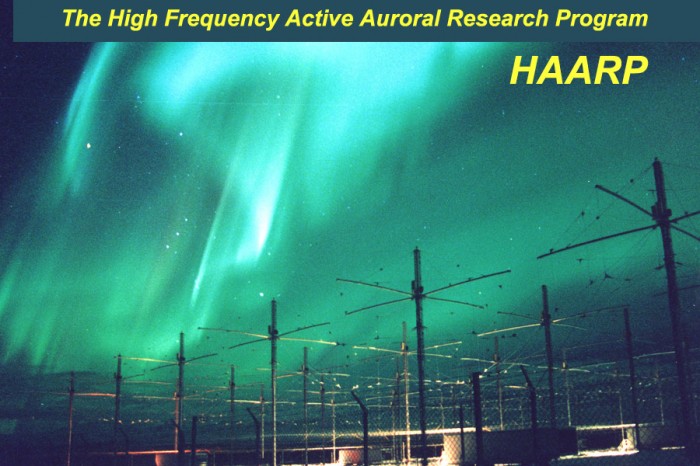 The High Frequency Active Auroral Research Program

HAARP